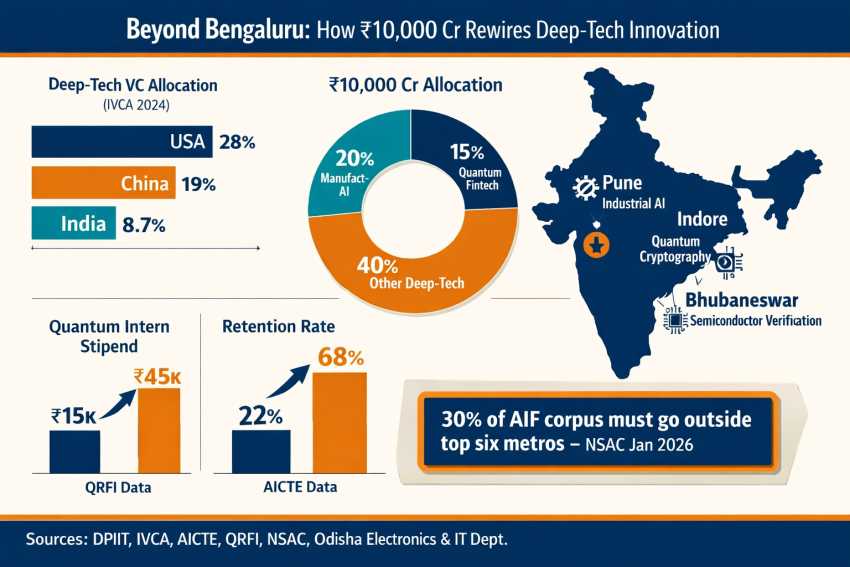 Beyond Bengaluru: How ₹10,000 Cr Rewires Deep-Tech Innovation

Deep-Tech VC Allocation
(IVCA 2024)

USA 28%
China 19%
India 8.7%

₹10,000 Cr Allocation

20% Manufact-AI
15% Quantum Fintech
40% Other Deep-Tech

Pune
Industrial AI
Indore
Quantum Cryptography
Bhubaneswar
Semiconductor Verification

Quantum Intern Stipend
₹15K
₹45K
QRFI Data

Retention Rate
22%
68%
AICTE Data

30% of AIF corpus must go outside top six metros – NSAC Jan 2026

Sources: DPIIT, IVCA, AICTE, QRFI, NSAC, Odisha Electronics & IT Dept.